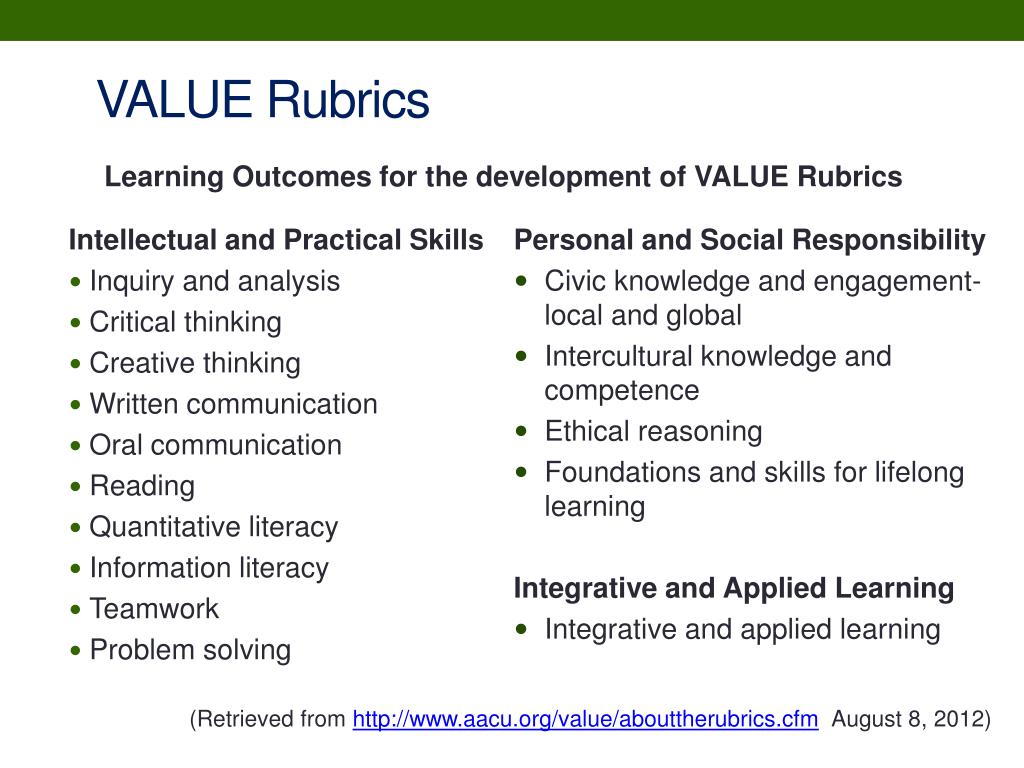 VALUE Rubrics

Learning Outcomes for the development of VALUE Rubrics

Intellectual and Practical Skills
• Inquiry and analysis
• Critical thinking
• Creative thinking
• Written communication
• Oral communication
• Reading
• Quantitative literacy
• Information literacy
• Teamwork
• Problem solving

Personal and Social Responsibility
• Civic knowledge and engagement-local and global
• Intercultural knowledge and competence
• Ethical reasoning
• Foundations and skills for lifelong learning

Integrative and Applied Learning
• Integrative and applied learning

(Retrieved from http://www.aacu.org/value/abouttherubrics.cfm August 8, 2012)